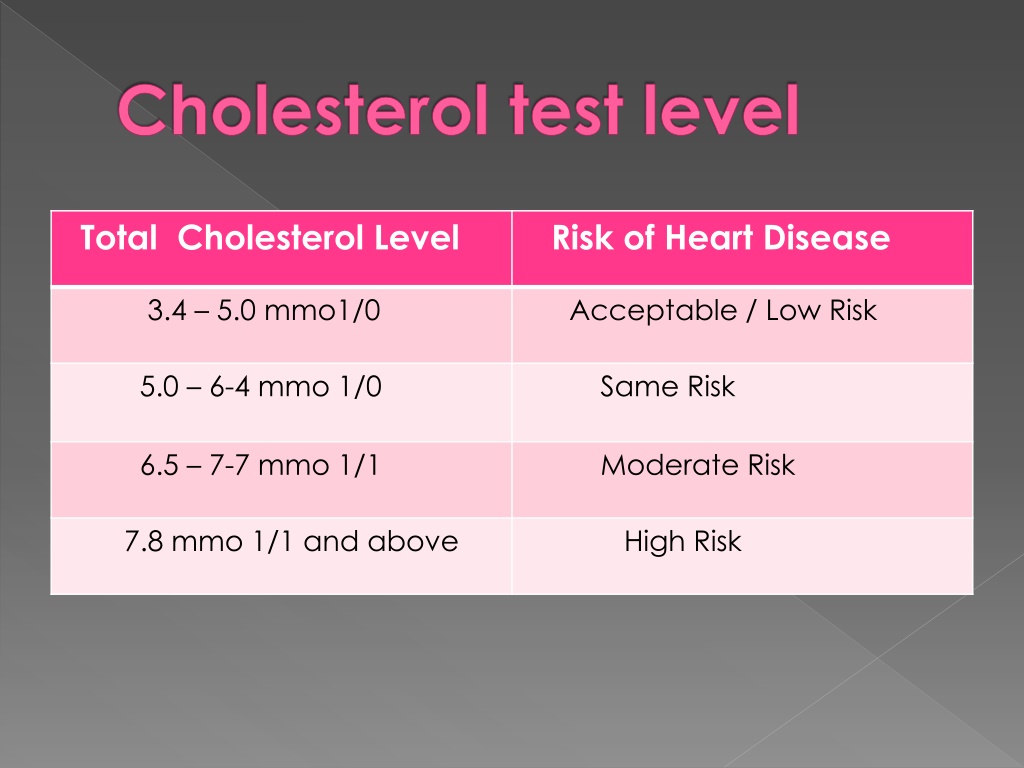 Cholesterol test level

| Total Cholesterol Level | Risk of Heart Disease |
|---|---|
| 3.4 – 5.0 mmo1/0 | Acceptable / Low Risk |
| 5.0 – 6-4 mmo 1/0 | Same Risk |
| 6.5 – 7-7 mmo 1/1 | Moderate Risk |
| 7.8 mmo 1/1 and above | High Risk |